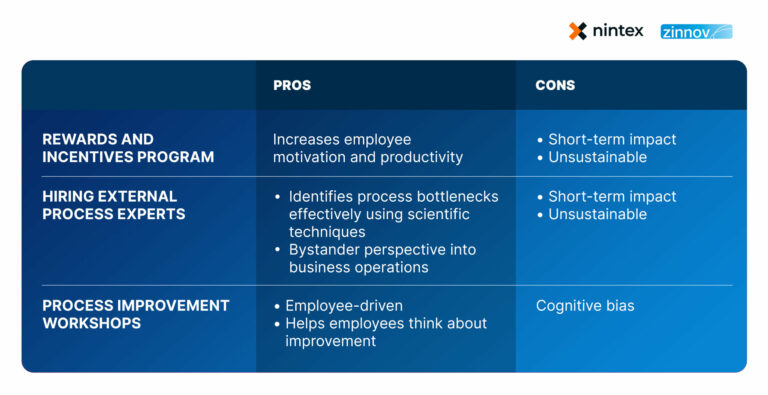 nintex zinnov

| | PROS | CONS |
|---|---|---|
| REWARDS AND INCENTIVES PROGRAM | Increases employee motivation and productivity | • Short-term impact • Unsustainable |
| HIRING EXTERNAL PROCESS EXPERTS | • Identifies process bottlenecks effectively using scientific techniques • Bystander perspective into business operations | • Short-term impact • Unsustainable |
| PROCESS IMPROVEMENT WORKSHOPS | • Employee-driven • Helps employees think about improvement | Cognitive bias |